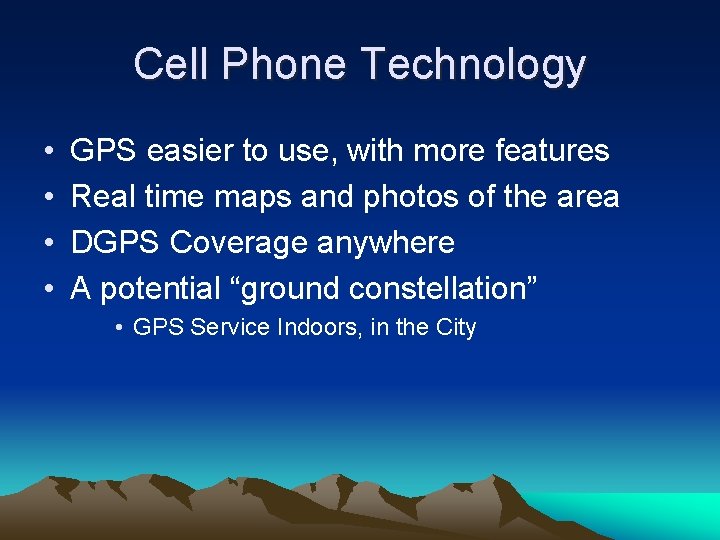 Cell Phone Technology

• GPS easier to use, with more features
• Real time maps and photos of the area
• DGPS Coverage anywhere
• A potential “ground constellation”
  • GPS Service Indoors, in the City